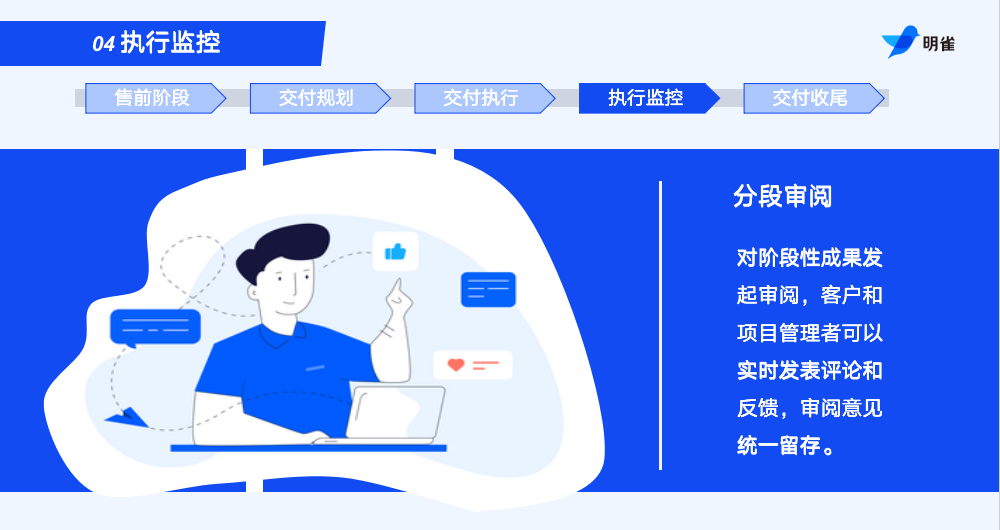 04 执行监控

明雀

售前阶段 交付规划 交付执行 执行监控 交付收尾

分段审阅

对阶段性成果发起审阅，客户和项目管理者可以实时发表评论和反馈，审阅意见统一留存。